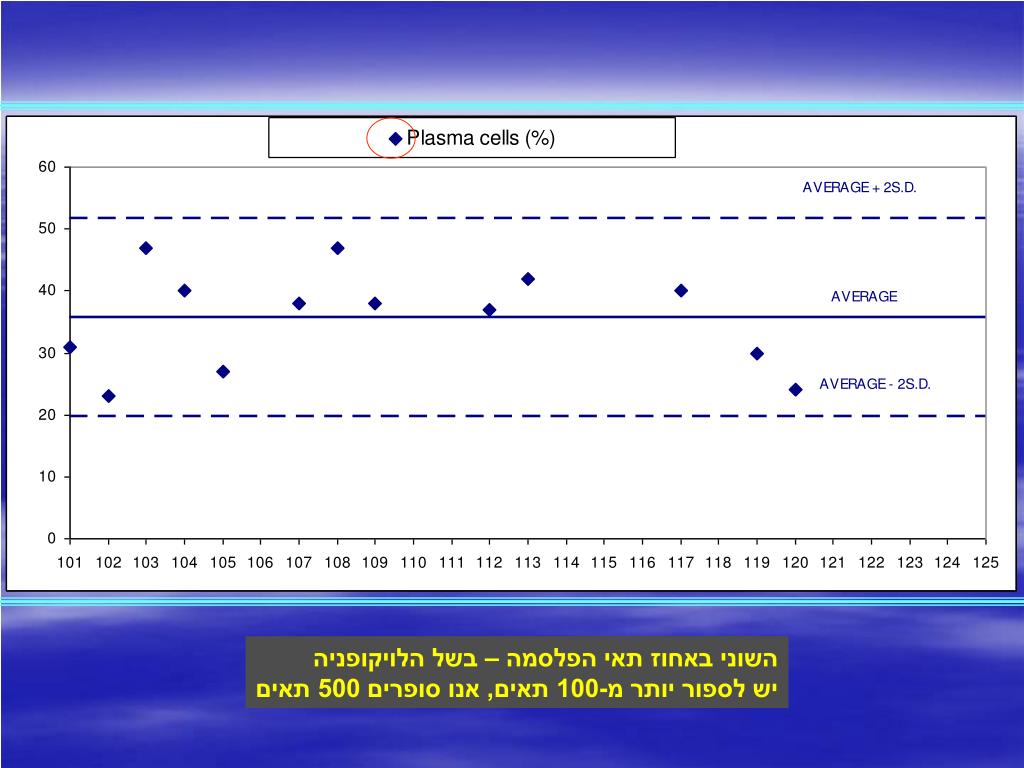 Plasma cells (%)

60
50
40
30
20
10
0

AVERAGE + 2S.D.
AVERAGE
AVERAGE - 2S.D.

101 102 103 104 105 106 107 108 109 110 111 112 113 114 115 116 117 118 119 120 121 122 123 124 125

השוני באחוז תאי הפלסמה – בשל הלויקופניה
יש לספור יותר מ-100 תאים, אנו סופרים 500 תאים